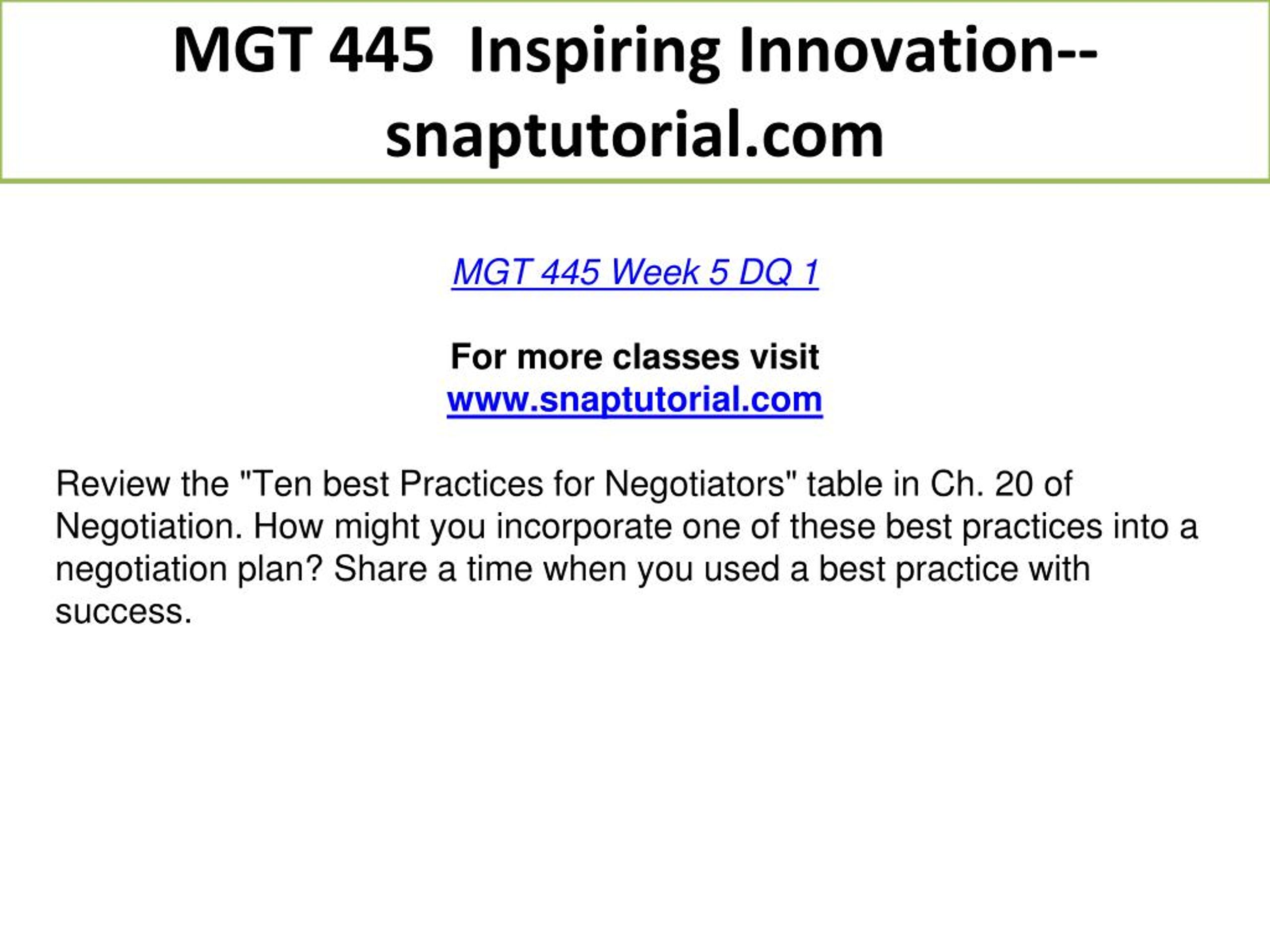 MGT 445 Inspiring Innovation--snaptutorial.com

MGT 445 Week 5 DQ 1

For more classes visit
www.snaptutorial.com

Review the "Ten best Practices for Negotiators" table in Ch. 20 of Negotiation. How might you incorporate one of these best practices into a negotiation plan? Share a time when you used a best practice with success.